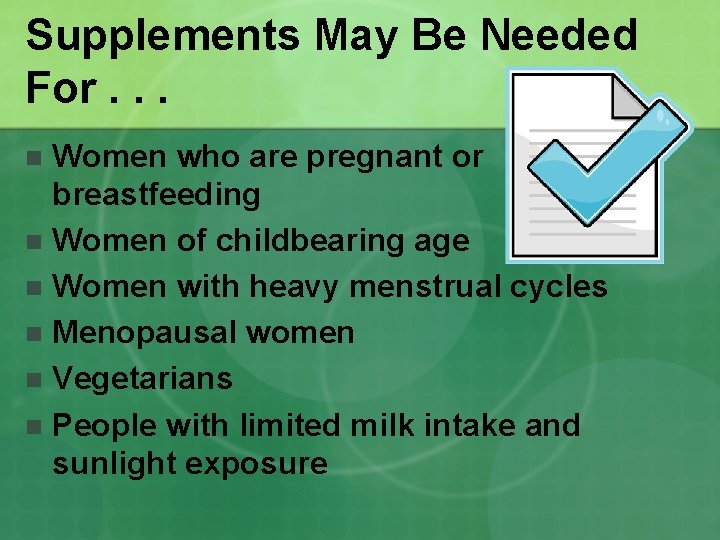 Supplements May Be Needed For . . .

- Women who are pregnant or breastfeeding
- Women of childbearing age
- Women with heavy menstrual cycles
- Menopausal women
- Vegetarians
- People with limited milk intake and sunlight exposure